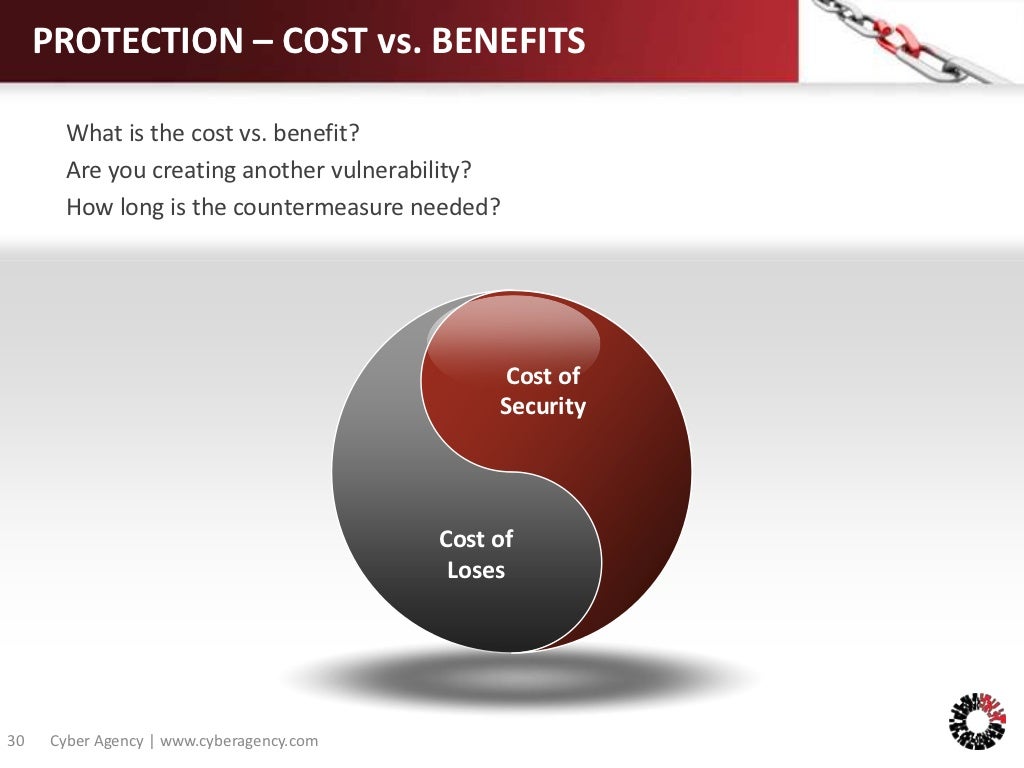 PROTECTION – COST vs. BENEFITS

What is the cost vs. benefit?
Are you creating another vulnerability?
How long is the countermeasure needed?

Cost of Security

Cost of Loses

30 Cyber Agency | www.cyberagency.com